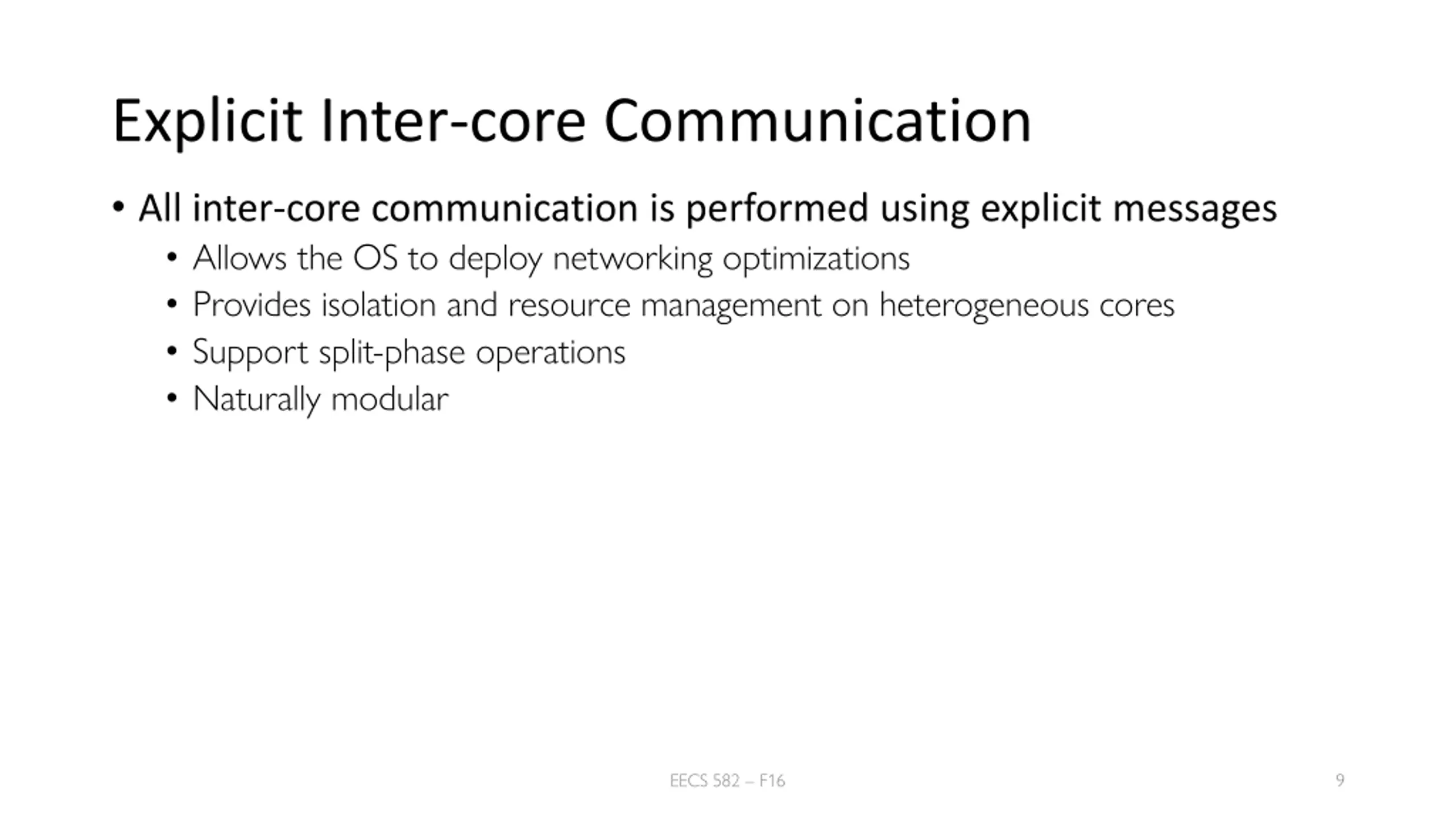 Explicit Inter-core Communication

• All inter-core communication is performed using explicit messages
  • Allows the OS to deploy networking optimizations
  • Provides isolation and resource management on heterogeneous cores
  • Support split-phase operations
  • Naturally modular

EECS 582 – F16

9